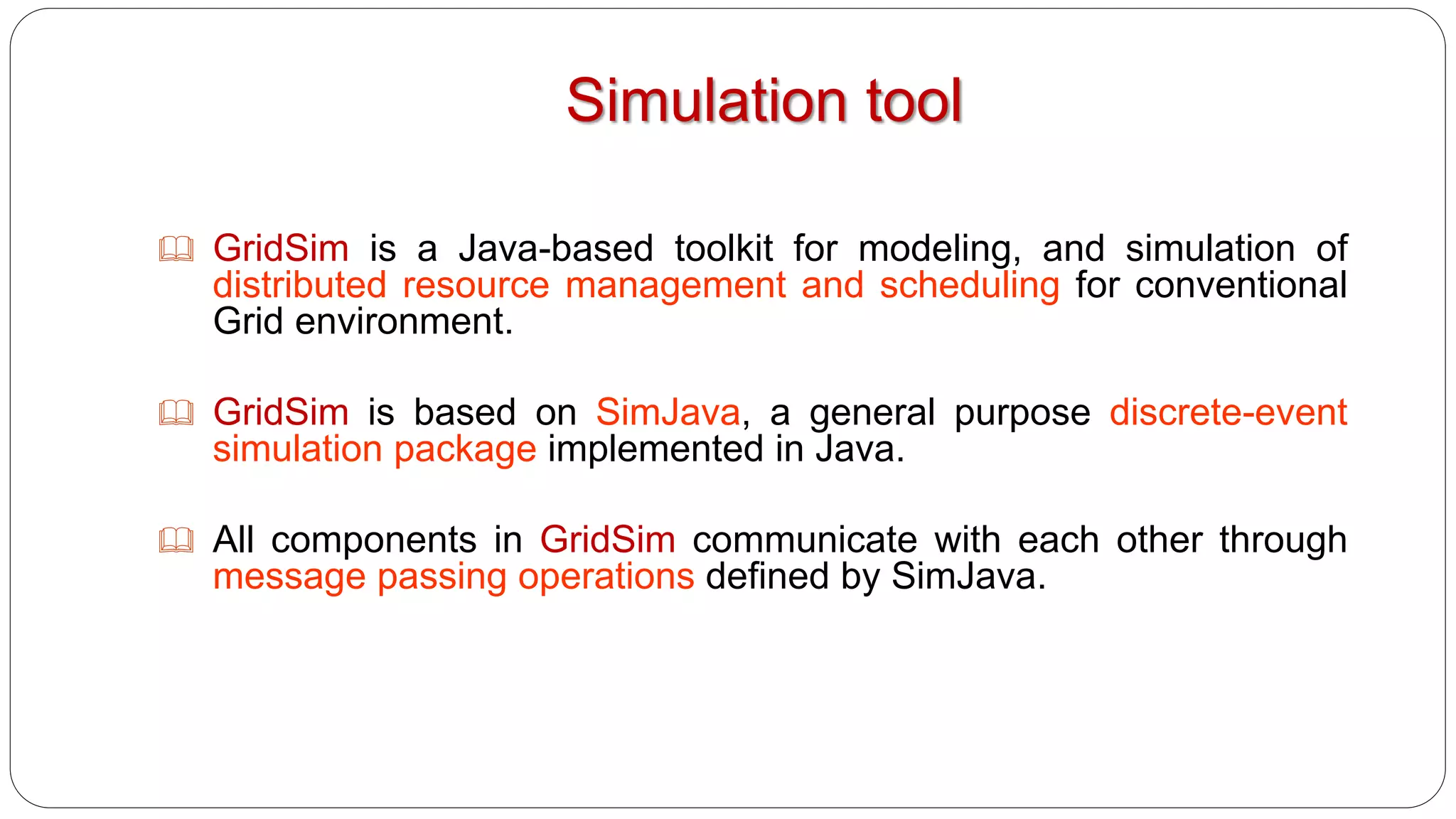 Simulation tool

GridSim is a Java-based toolkit for modeling, and simulation of distributed resource management and scheduling for conventional Grid environment.

GridSim is based on SimJava, a general purpose discrete-event simulation package implemented in Java.

All components in GridSim communicate with each other through message passing operations defined by SimJava.